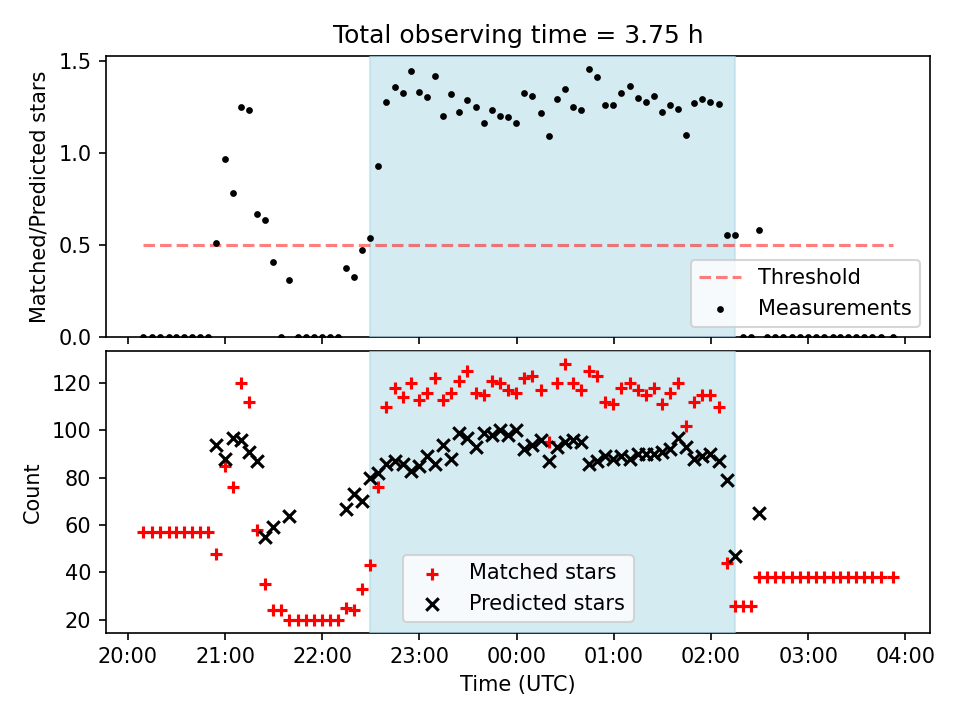 Total observing time = 3.75 h

Matched/Predicted stars

1.5
1.0
0.5
0.0

Threshold
Measurements

Count

120
100
80
60
40
20

Matched stars
Predicted stars

20:00 21:00 22:00 23:00 00:00 01:00 02:00 03:00 04:00

Time (UTC)